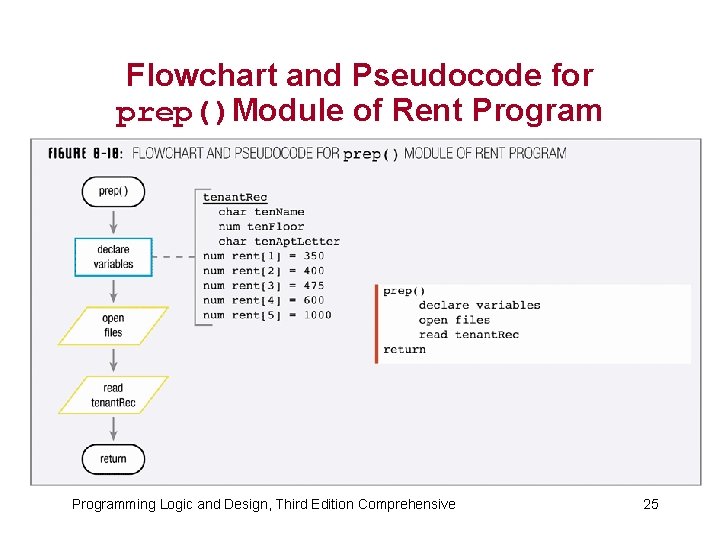 Flowchart and Pseudocode for prep() Module of Rent Program

FIGURE 8-18: FLOWCHART AND PSEUDOCODE FOR prep() MODULE OF RENT PROGRAM

prep()

declare variables

open files

read tenantRec

return

tenantRec
char tenName
num tenFloor
char tenAptLetter
num rent[1] = 350
num rent[2] = 400
num rent[3] = 475
num rent[4] = 600
num rent[5] = 1000

prep()
declare variables
open files
read tenantRec
return

Programming Logic and Design, Third Edition Comprehensive

25